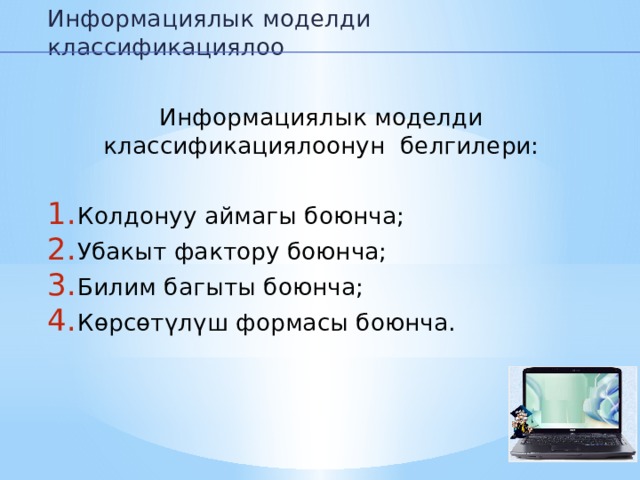 Информациялык моделди классификациялоо

Информациялык моделди классификациялоонун белгилери:

1. Колдонуу аймагы боюнча;
2. Убакыт фактору боюнча;
3. Билим багыты боюнча;
4. Көрсөтүлүш формасы боюнча.